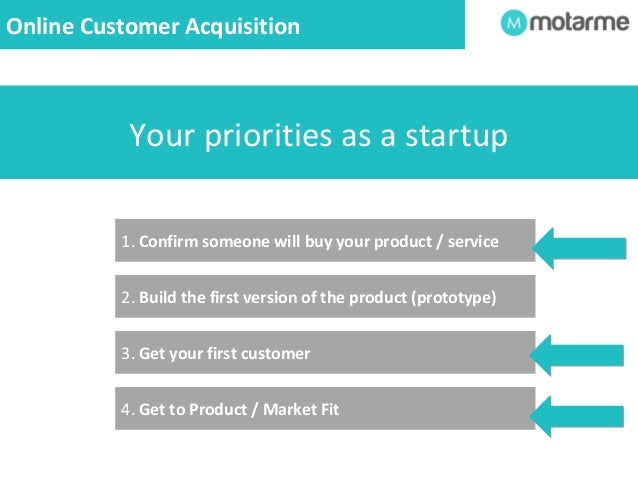 Online Customer Acquisition

M motarme

Your priorities as a startup

1. Confirm someone will buy your product / service

2. Build the first version of the product (prototype)

3. Get your first customer

4. Get to Product / Market Fit